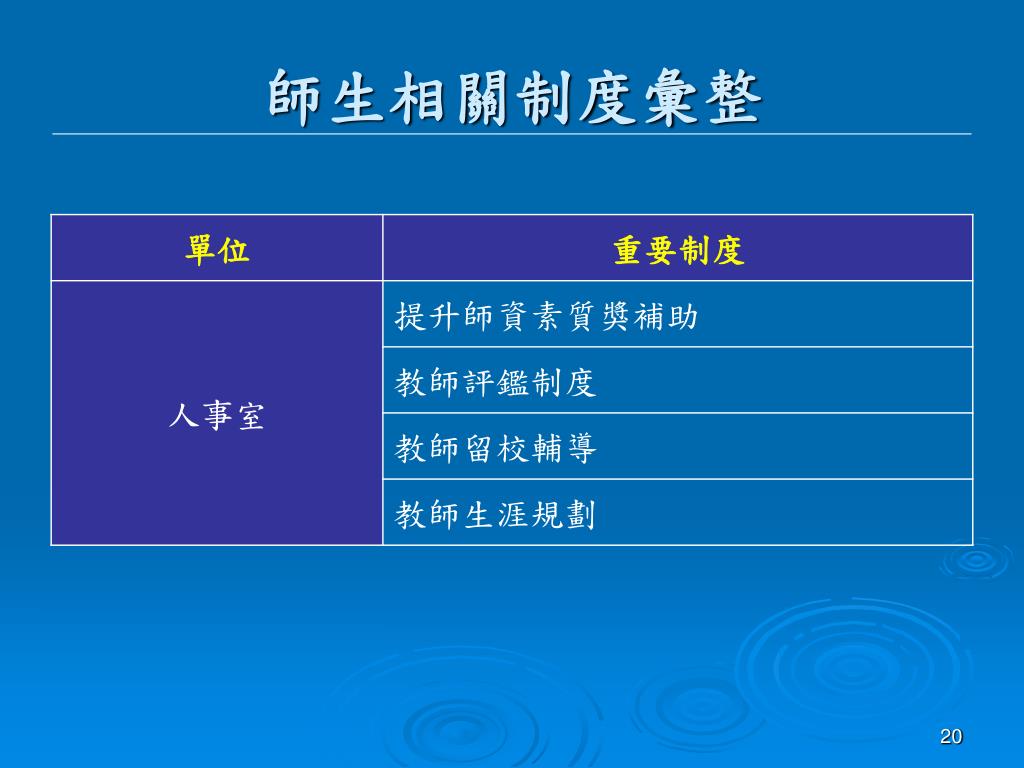 師生相關制度彙整

| 單位 | 重要制度 |
|---|---|
| 人事室 | 提升師資素質獎補助 |
| | 教師評鑑制度 |
| | 教師留校輔導 |
| | 教師生涯規劃 |

20